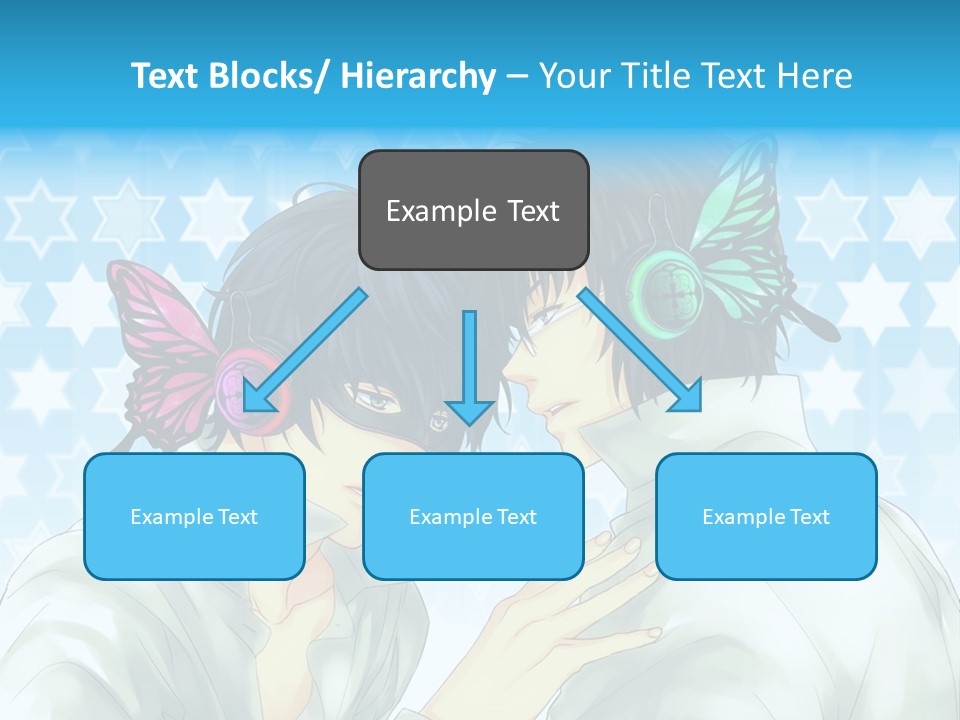 Text Blocks/ Hierarchy – Your Title Text Here

Example Text

Example Text

Example Text

Example Text